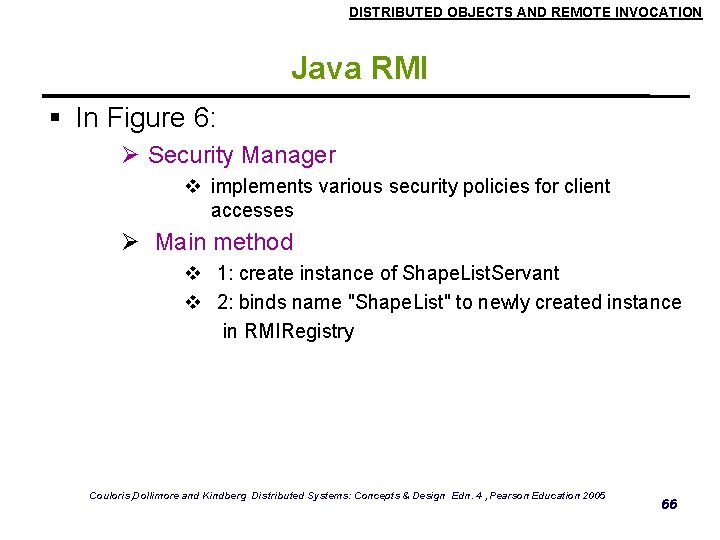 DISTRIBUTED OBJECTS AND REMOTE INVOCATION

Java RMI

▪ In Figure 6:

➢ Security Manager

❖ implements various security policies for client accesses

➢ Main method

❖ 1: create instance of ShapeListServant

❖ 2: binds name "ShapeList" to newly created instance in RMIRegistry

Couloris,Dollimore and Kindberg Distributed Systems: Concepts & Design Edn. 4 , Pearson Education 2005

66